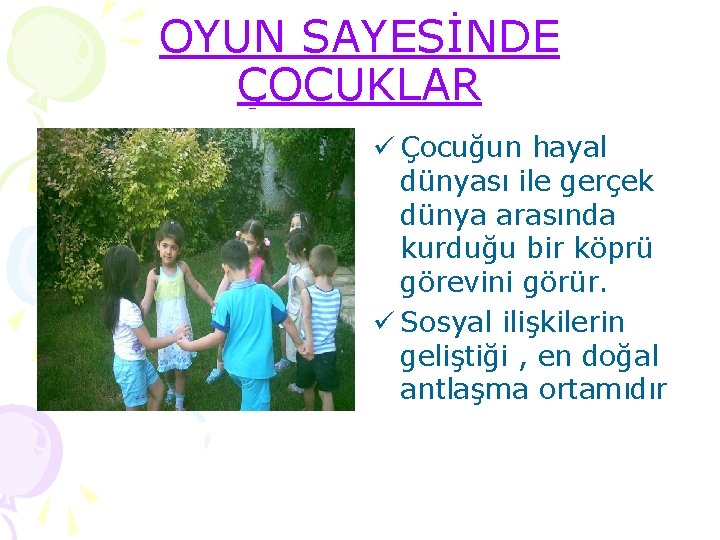 OYUN SAYESİNDE ÇOCUKLAR

✓ Çocuğun hayal dünyası ile gerçek dünya arasında kurduğu bir köprü görevini görür.

✓ Sosyal ilişkilerin geliştiği , en doğal antlaşma ortamıdır